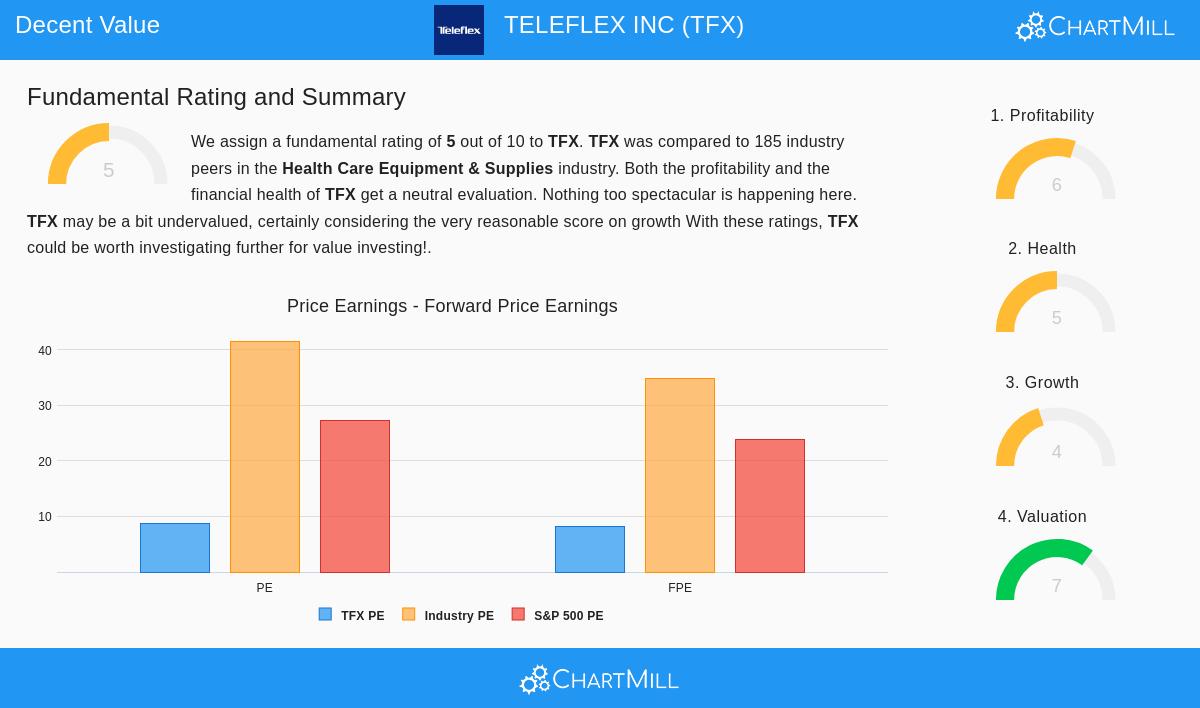 Decent Value

Teleflex

TELEFLEX INC (TFX)

ChartMill

Fundamental Rating and Summary

5

We assign a fundamental rating of **5** out of 10 to **TFX**. **TFX** was compared to 185 industry peers in the **Health Care Equipment & Supplies** industry. Both the profitability and the financial health of **TFX** get a neutral evaluation. Nothing too spectacular is happening here. **TFX** may be a bit undervalued, certainly considering the very reasonable score on growth With these ratings, **TFX** could be worth investigating further for value investing!.

Price Earnings - Forward Price Earnings

40
30
20
10

PE
FPE

TFX PE
Industry PE
S&P 500 PE

1. Profitability
6

2. Health
5

3. Growth
4

4. Valuation
7

ChartMill